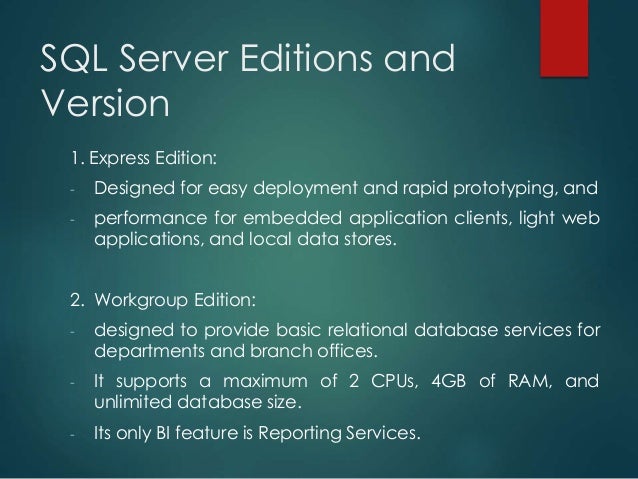 SQL Server Editions and Version

1. Express Edition:

- Designed for easy deployment and rapid prototyping, and
- performance for embedded application clients, light web applications, and local data stores.

2. Workgroup Edition:

- designed to provide basic relational database services for departments and branch offices.
- It supports a maximum of 2 CPUs, 4GB of RAM, and unlimited database size.
- Its only BI feature is Reporting Services.